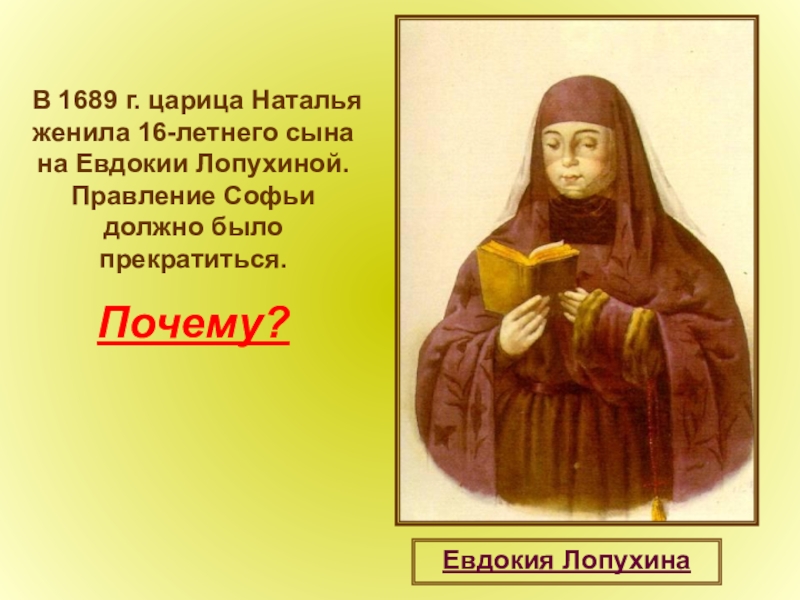 В 1689 г. царица Наталья женила 16-летнего сына на Евдокии Лопухиной. Правление Софьи должно было прекратиться.

Почему?

Евдокия Лопухина